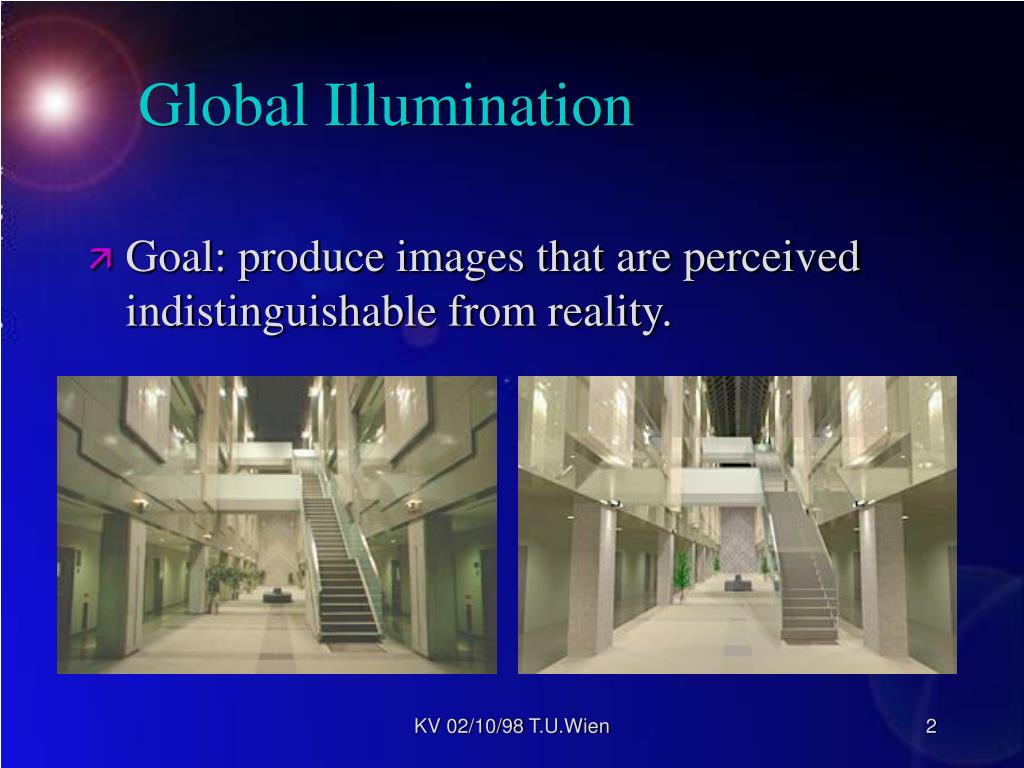 Global Illumination

Goal: produce images that are perceived indistinguishable from reality.

KV 02/10/98 T.U.Wien

2